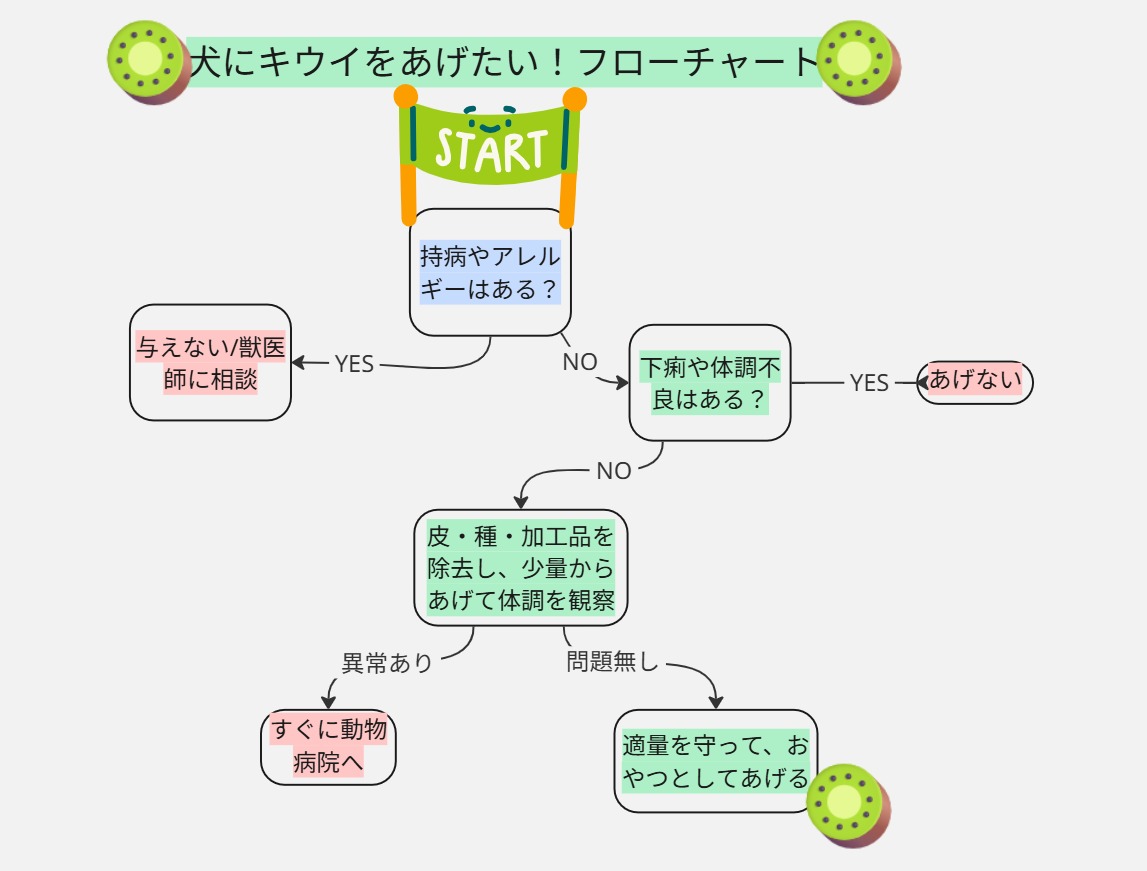 犬にキウイをあげたい！フローチャート

START

持病やアレルギーはある？

YES

与えない/獣医師に相談

NO

下痢や体調不良はある？

YES

あげない

NO

皮・種・加工品を除去し、少量からあげて体調を観察

異常あり

すぐに動物病院へ

問題無し

適量を守って、おやつとしてあげる